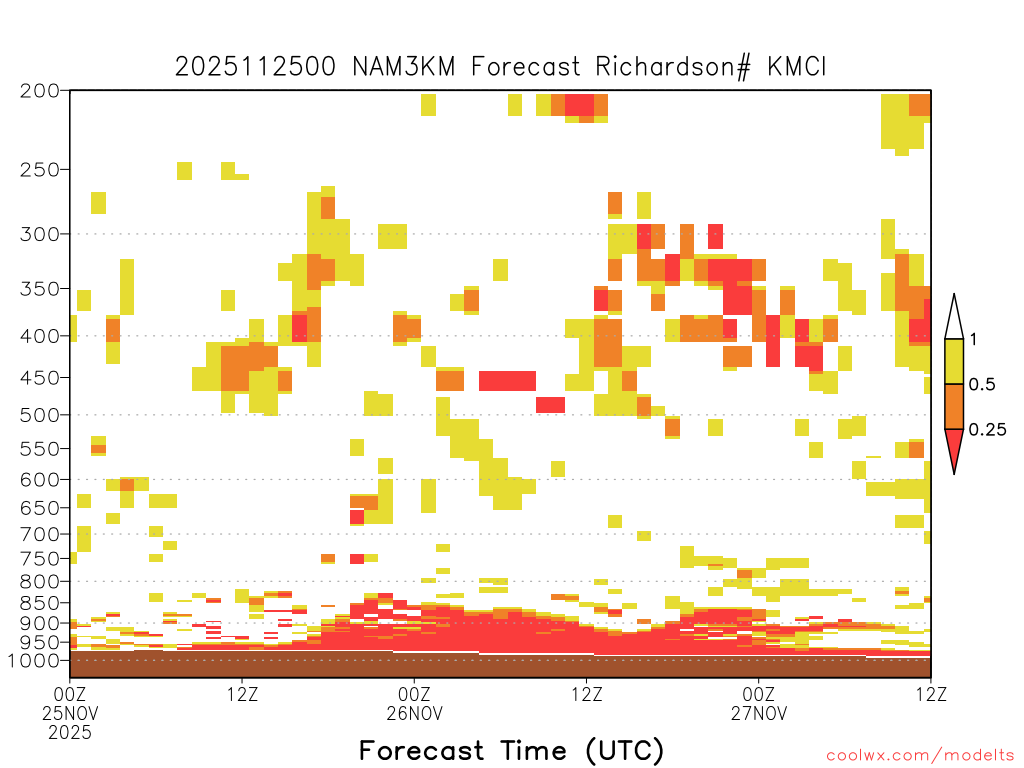 2025112500 NAM3KM Forecast Richardson# KMCI

200
250
300
350
400
450
500
550
600
650
700
750
800
850
900
950
1000

1
0.5
0.25

00Z
25NOV
2025
12Z
00Z
26NOV
12Z
00Z
27NOV
12Z

Forecast Time (UTC)

coolwx.com/modelts